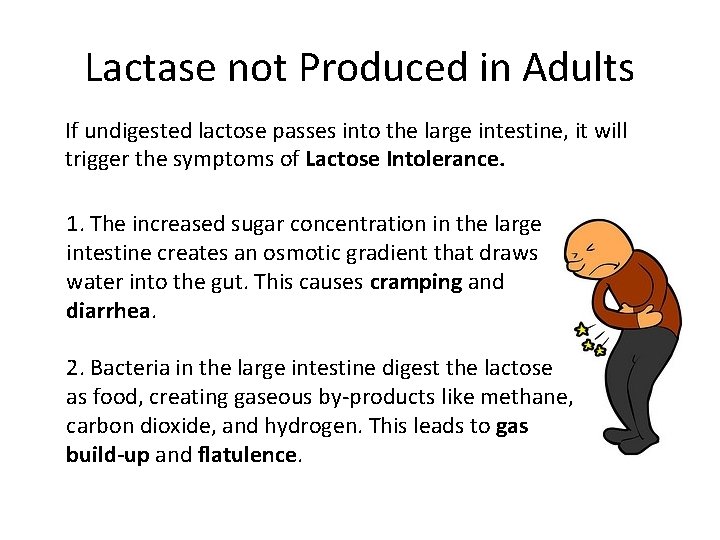 Lactase not Produced in Adults

If undigested lactose passes into the large intestine, it will trigger the symptoms of Lactose Intolerance.

1. The increased sugar concentration in the large intestine creates an osmotic gradient that draws water into the gut. This causes cramping and diarrhea.

2. Bacteria in the large intestine digest the lactose as food, creating gaseous by-products like methane, carbon dioxide, and hydrogen. This leads to gas build-up and flatulence.